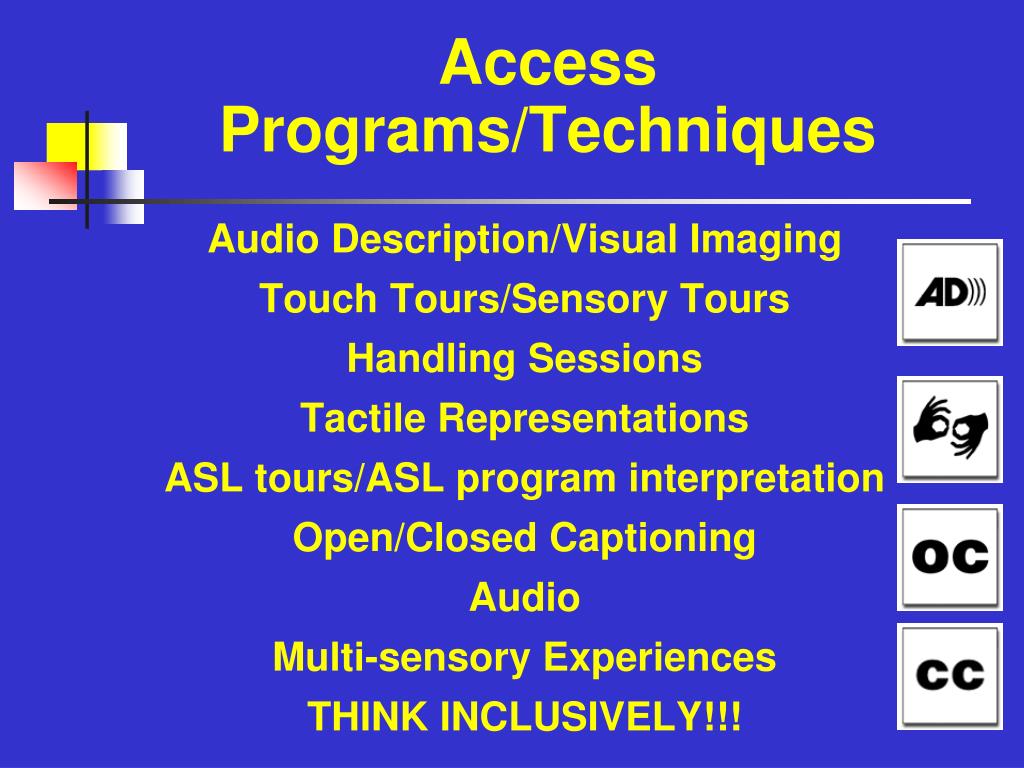 Access Programs/Techniques

Audio Description/Visual Imaging
Touch Tours/Sensory Tours
Handling Sessions
Tactile Representations
ASL tours/ASL program interpretation
Open/Closed Captioning
Audio
Multi-sensory Experiences
THINK INCLUSIVELY!!!

AD

OC

CC